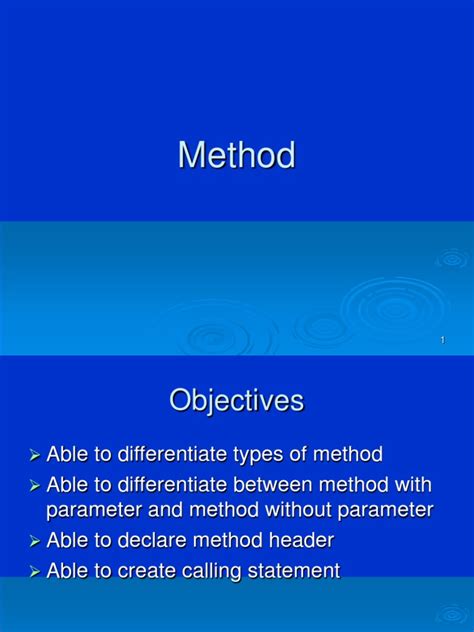 Method

1

Objectives

➢ Able to differentiate types of method
➢ Able to differentiate between method with parameter and method without parameter
➢ Able to declare method header
➢ Able to create calling statement